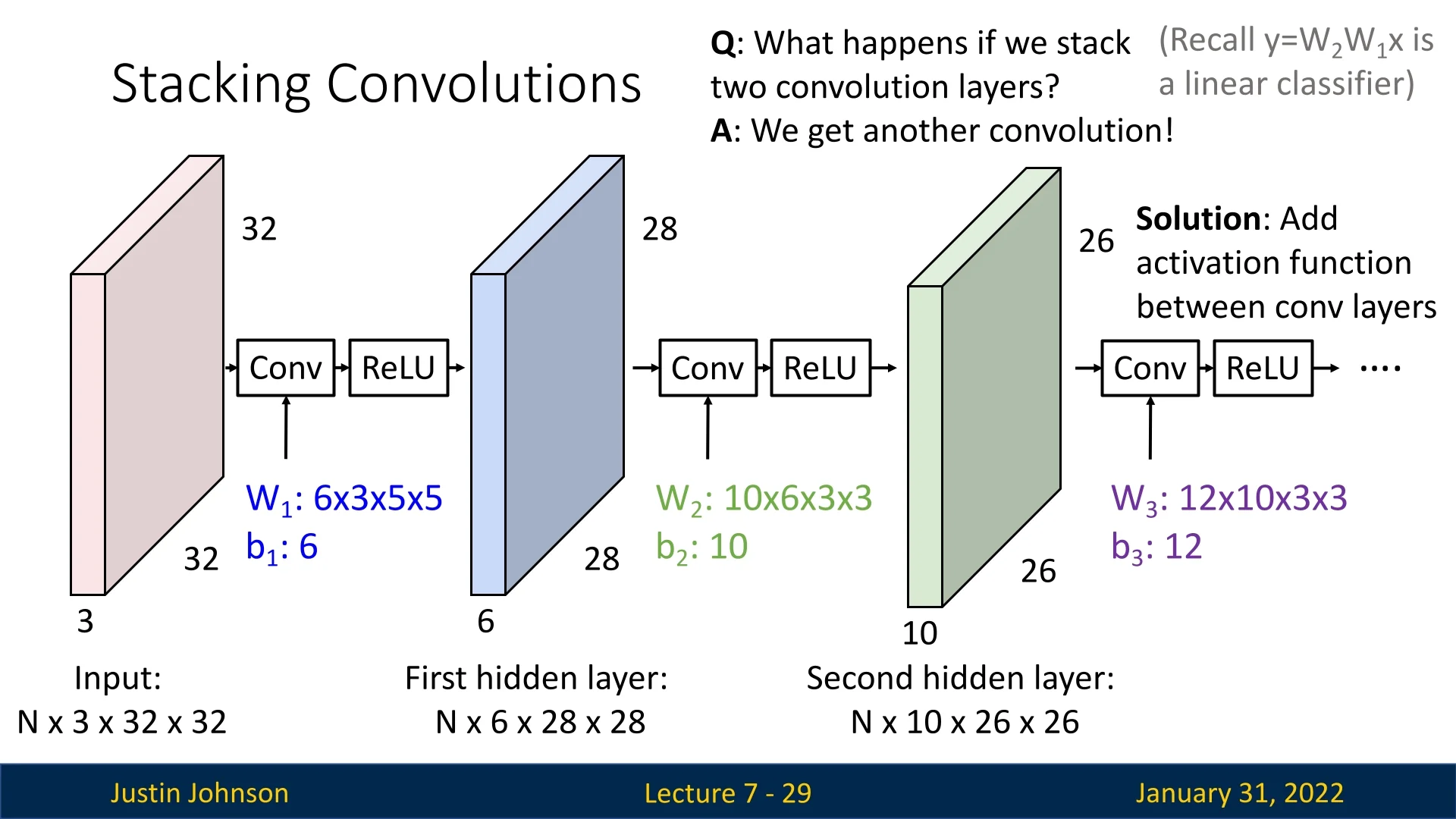 Stacking Convolutions

Q: What happens if we stack two convolution layers?
A: We get another convolution!

(Recall $y=W_2W_1x$ is a linear classifier)

Solution: Add activation function between conv layers

32

32

3

Conv

ReLU

$W_1$: 6x3x5x5
$b_1$: 6

28

28

6

Conv

ReLU

$W_2$: 10x6x3x3
$b_2$: 10

26

26

10

Conv

ReLU

....

$W_3$: 12x10x3x3
$b_3$: 12

Input:
N x 3 x 32 x 32

First hidden layer:
N x 6 x 28 x 28

Second hidden layer:
N x 10 x 26 x 26

Justin Johnson

Lecture 7 - 29

January 31, 2022